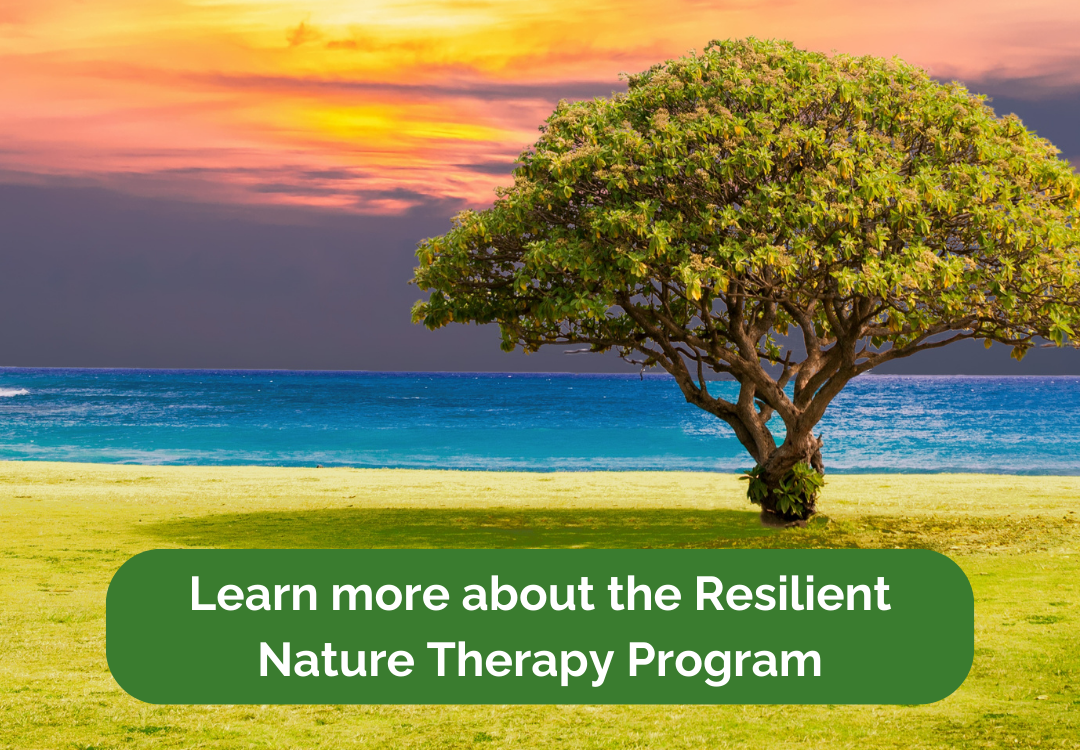 Learn more about the Resilient Nature Therapy Program